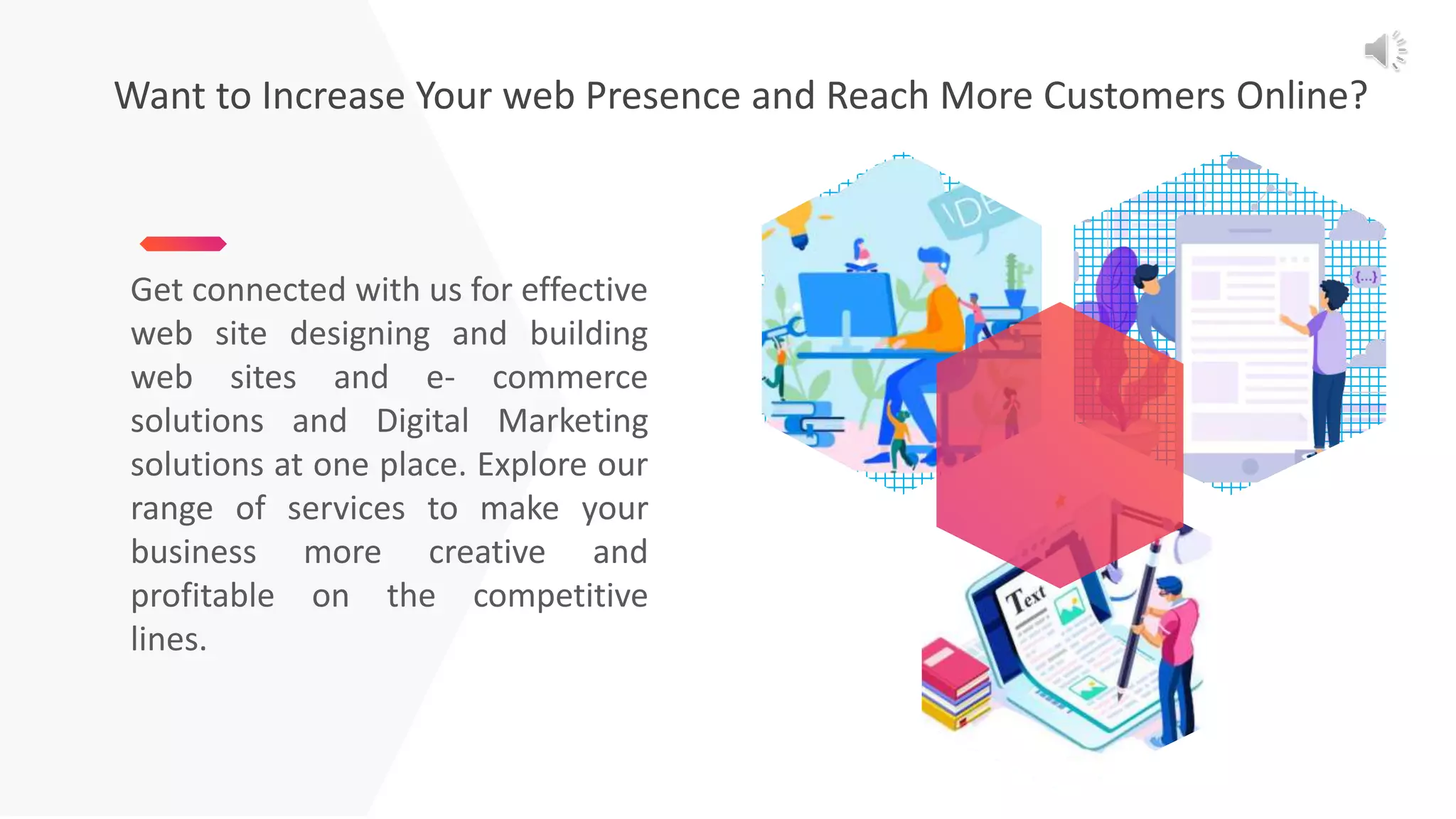 Want to Increase Your web Presence and Reach More Customers Online?

Get connected with us for effective web site designing and building web sites and e- commerce solutions and Digital Marketing solutions at one place. Explore our range of services to make your business more creative and profitable on the competitive lines.

IDE

{...}

Text